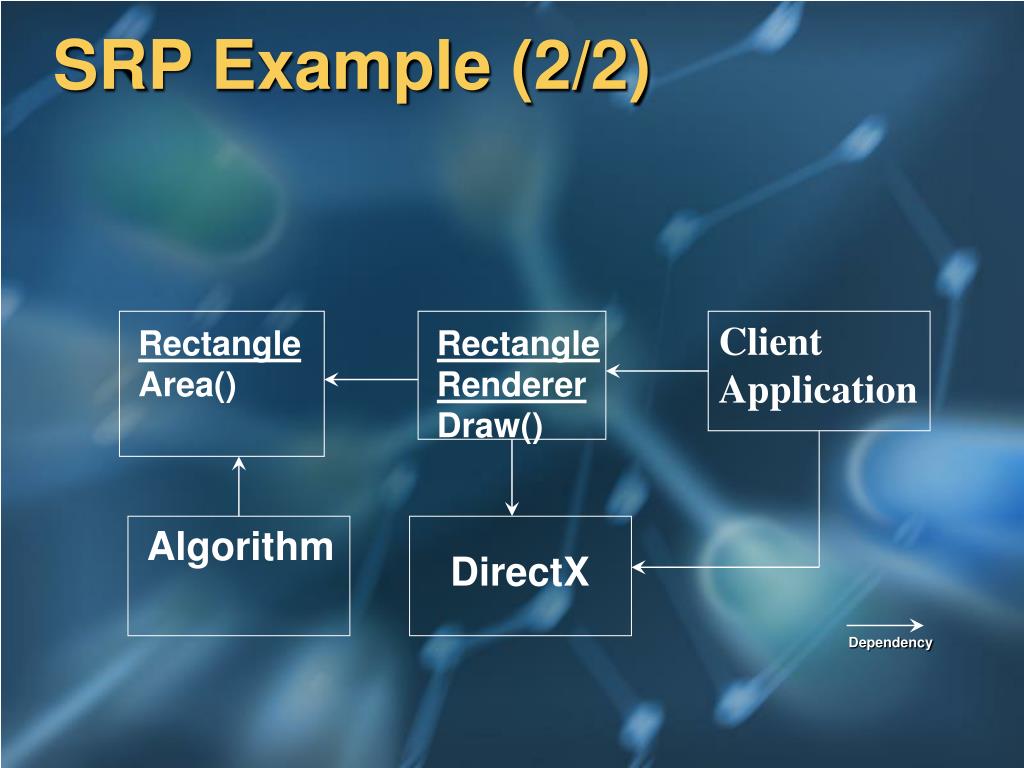 SRP Example (2/2)

Rectangle
Area()

Rectangle
Renderer
Draw()

Client
Application

Algorithm

DirectX

Dependency